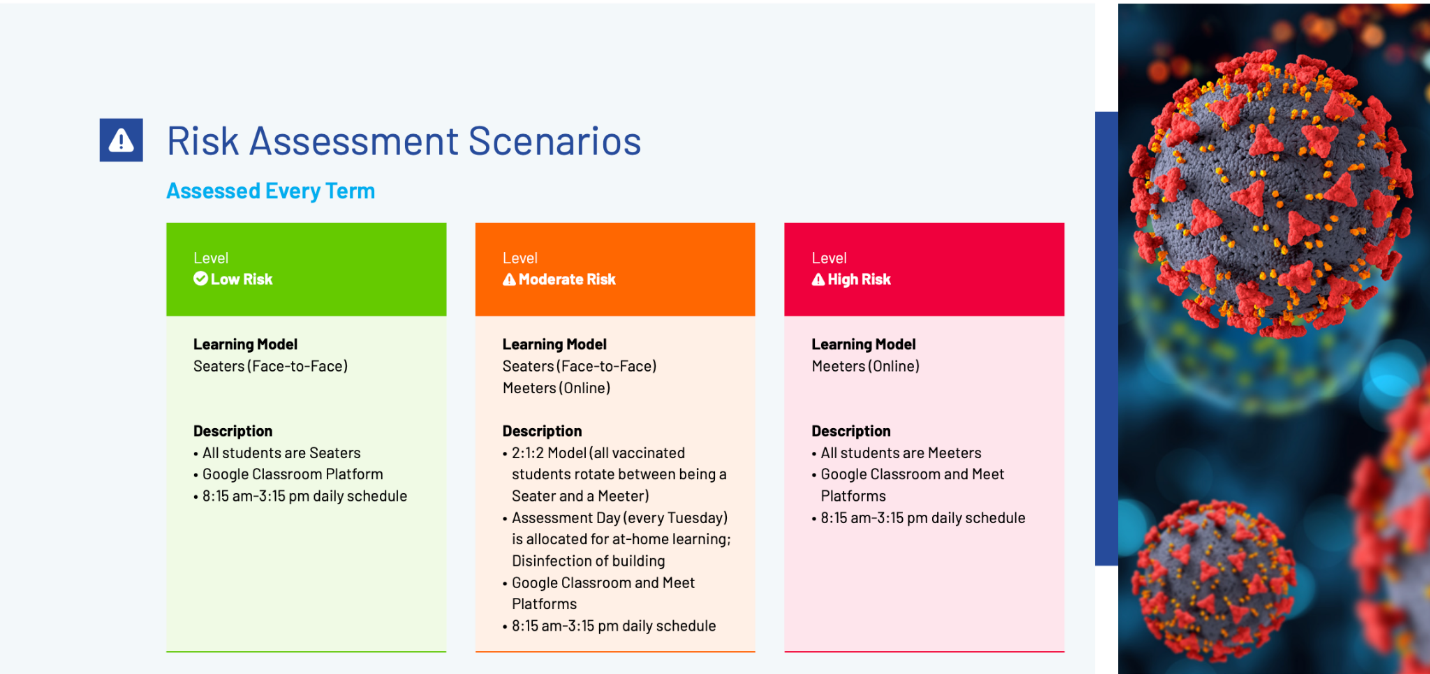 Risk Assessment Scenarios

Assessed Every Term

Level
Low Risk

Learning Model
Seaters (Face-to-Face)

Description
• All students are Seaters
• Google Classroom Platform
• 8:15 am-3:15 pm daily schedule

Level
Moderate Risk

Learning Model
Seaters (Face-to-Face)
Meeters (Online)

Description
• 2:1:2 Model (all vaccinated students rotate between being a Seater and a Meeter)
• Assessment Day (every Tuesday) is allocated for at-home learning; Disinfection of building
• Google Classroom and Meet Platforms
• 8:15 am-3:15 pm daily schedule

Level
High Risk

Learning Model
Meeters (Online)

Description
• All students are Meeters
• Google Classroom and Meet Platforms
• 8:15 am-3:15 pm daily schedule